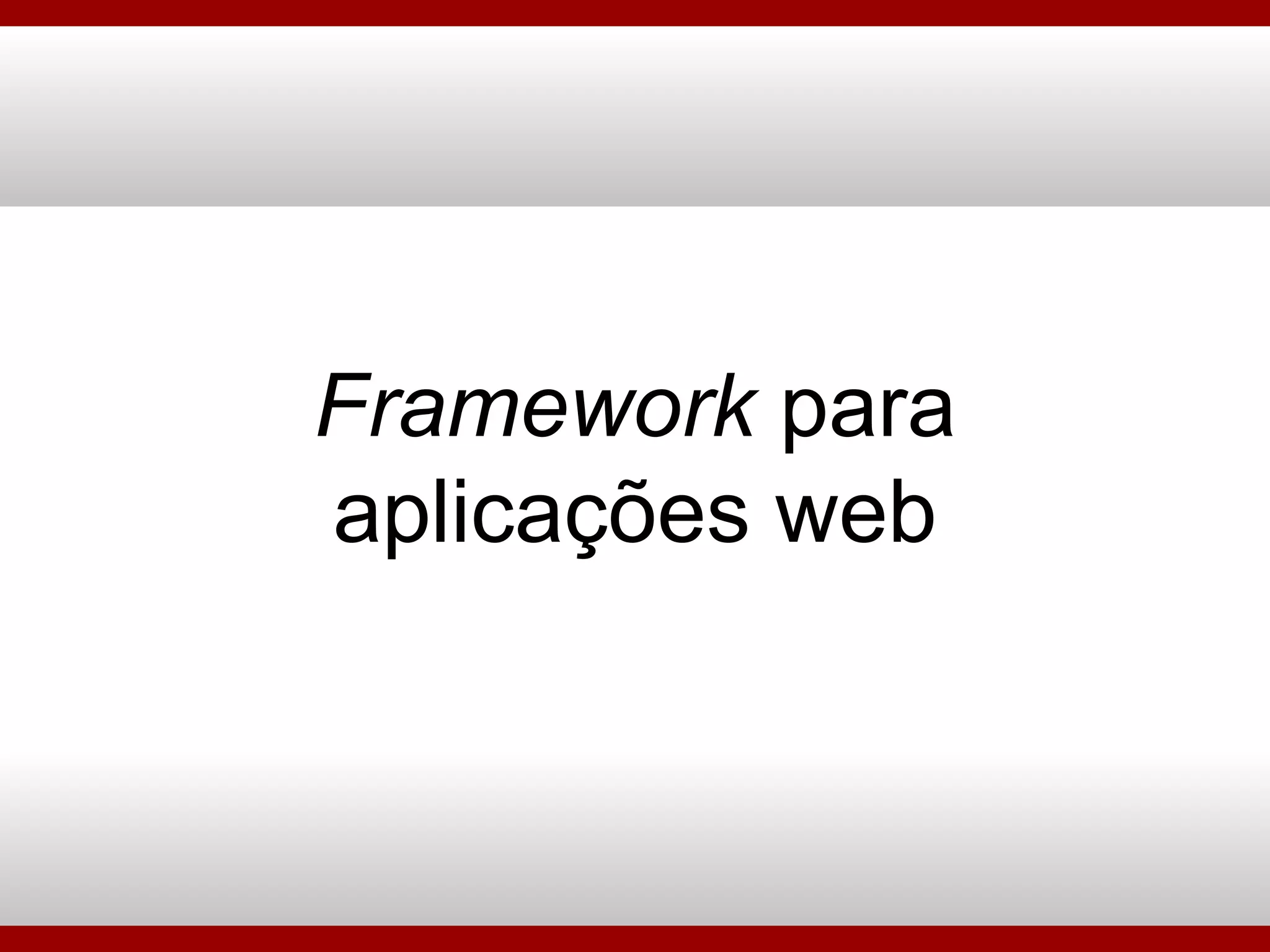 Framework para aplicações web